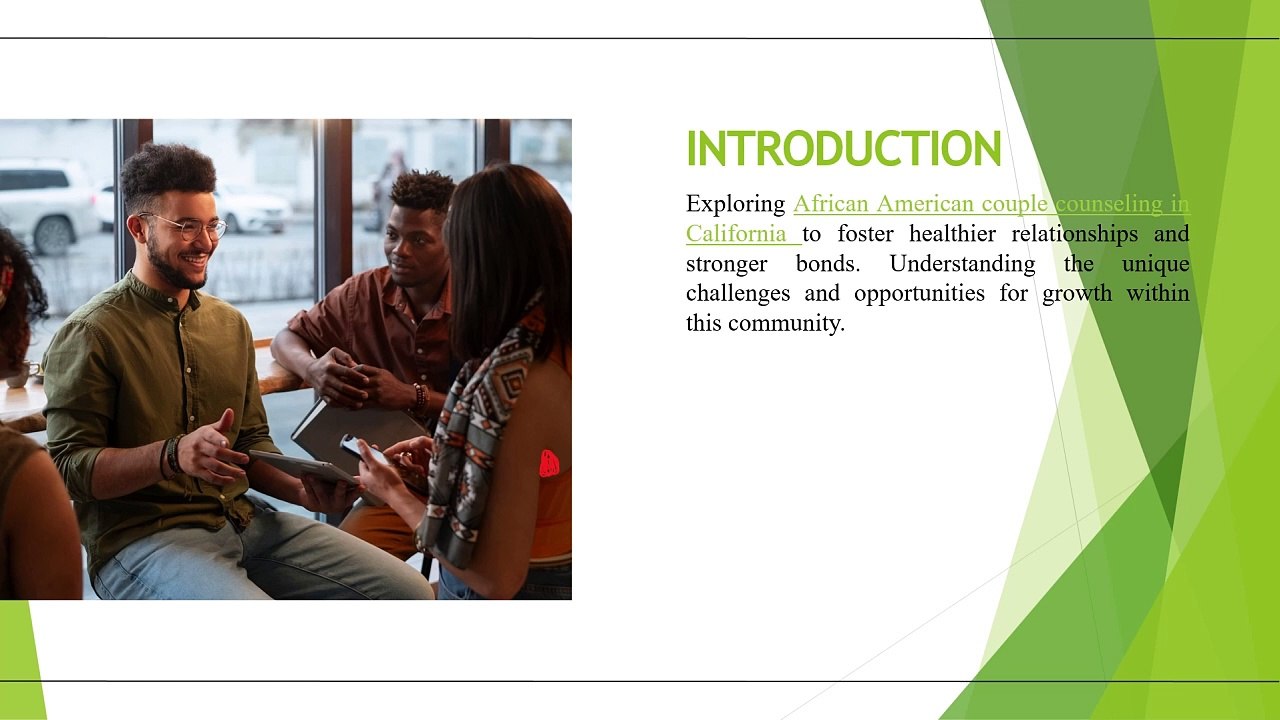 INTRODUCTION

Exploring African American couple counseling in California to foster healthier relationships and stronger bonds. Understanding the unique challenges and opportunities for growth within this community.